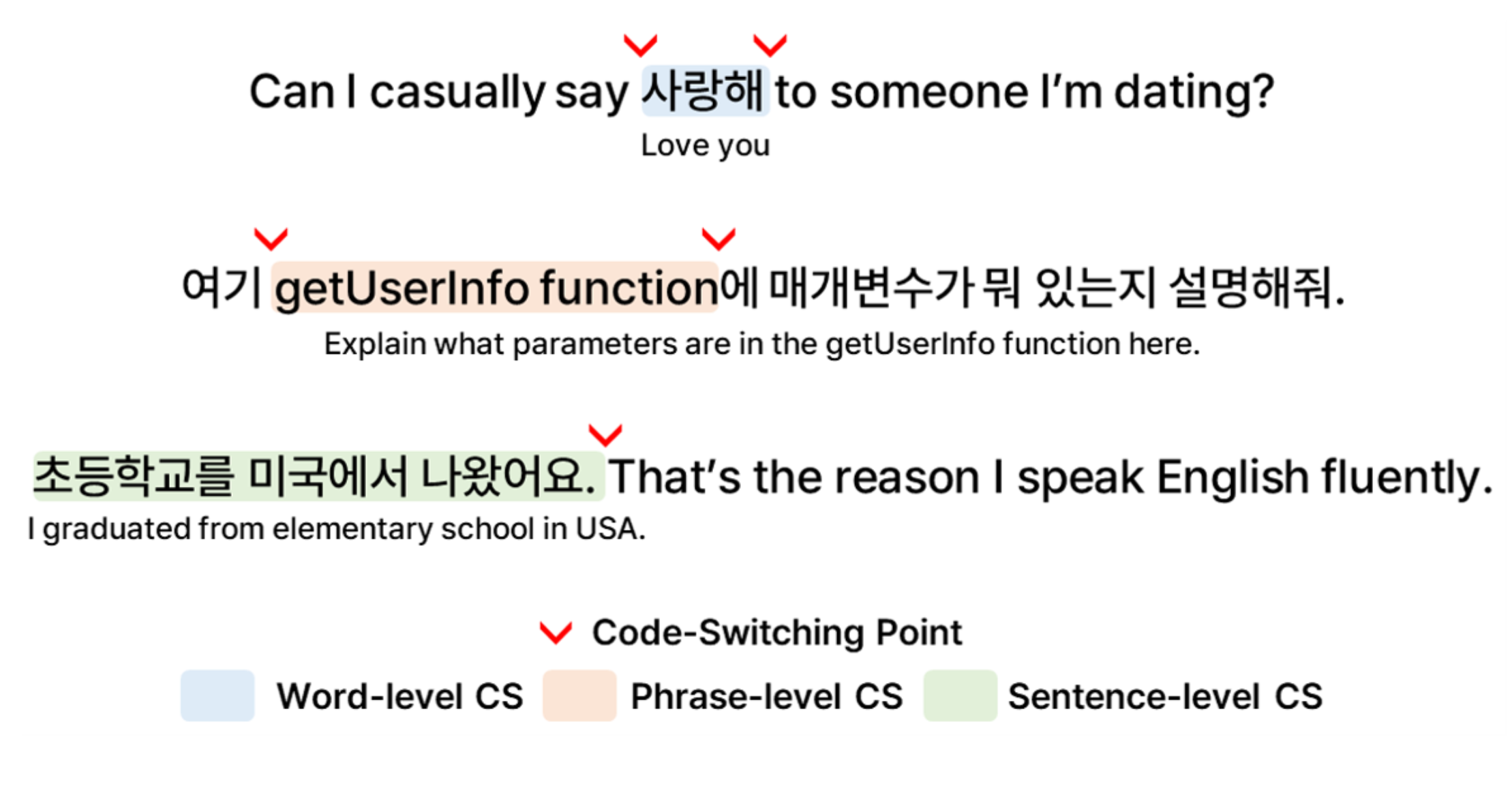 Can I casually say 사랑해 to someone I'm dating?
Love you

여기 getUserInfo function에 매개변수가 뭐 있는지 설명해줘.
Explain what parameters are in the getUserInfo function here.

초등학교를 미국에서 나왔어요. That's the reason I speak English fluently.
I graduated from elementary school in USA.

Code-Switching Point
Word-level CS Phrase-level CS Sentence-level CS